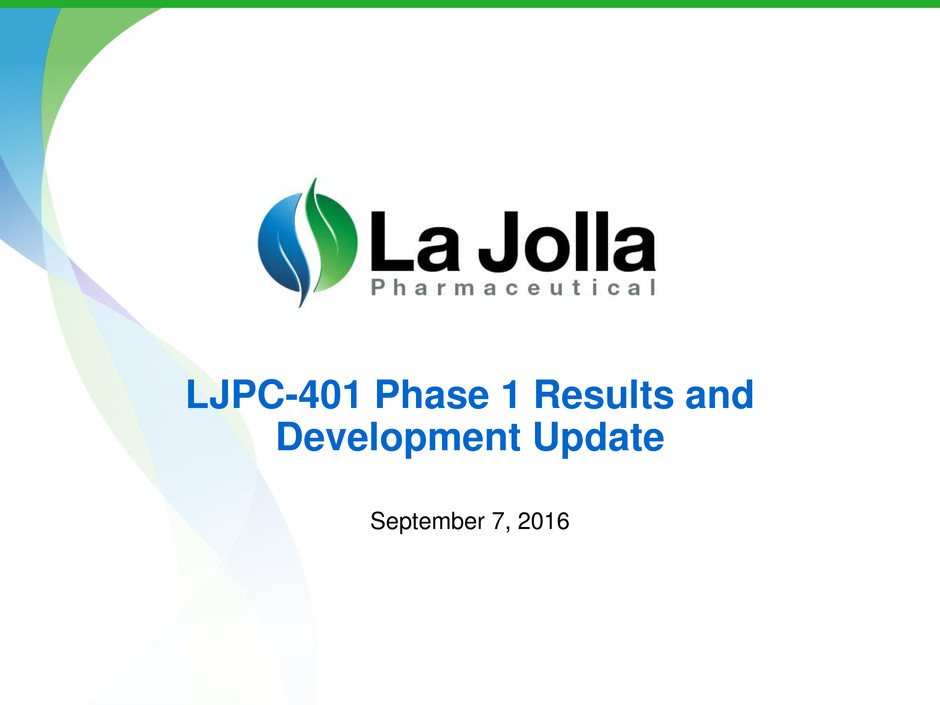 La Jolla
Pharmaceutical

LJPC-401 Phase 1 Results and Development Update

September 7, 2016